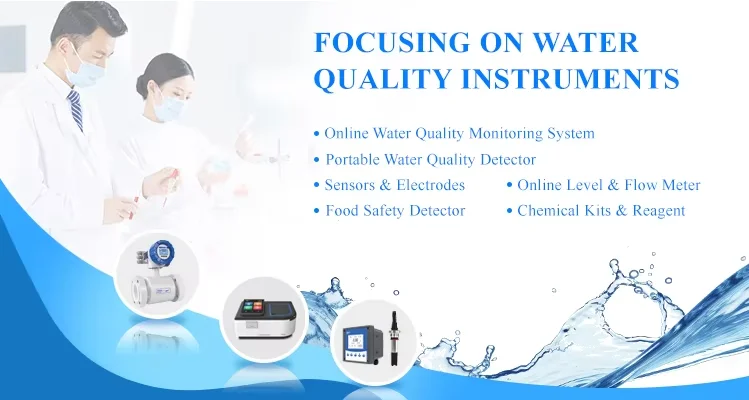 FOCUSING ON WATER QUALITY INSTRUMENTS

• Online Water Quality Monitoring System
• Portable Water Quality Detector
• Sensors & Electrodes
• Food Safety Detector
• Online Level & Flow Meter
• Chemical Kits & Reagent